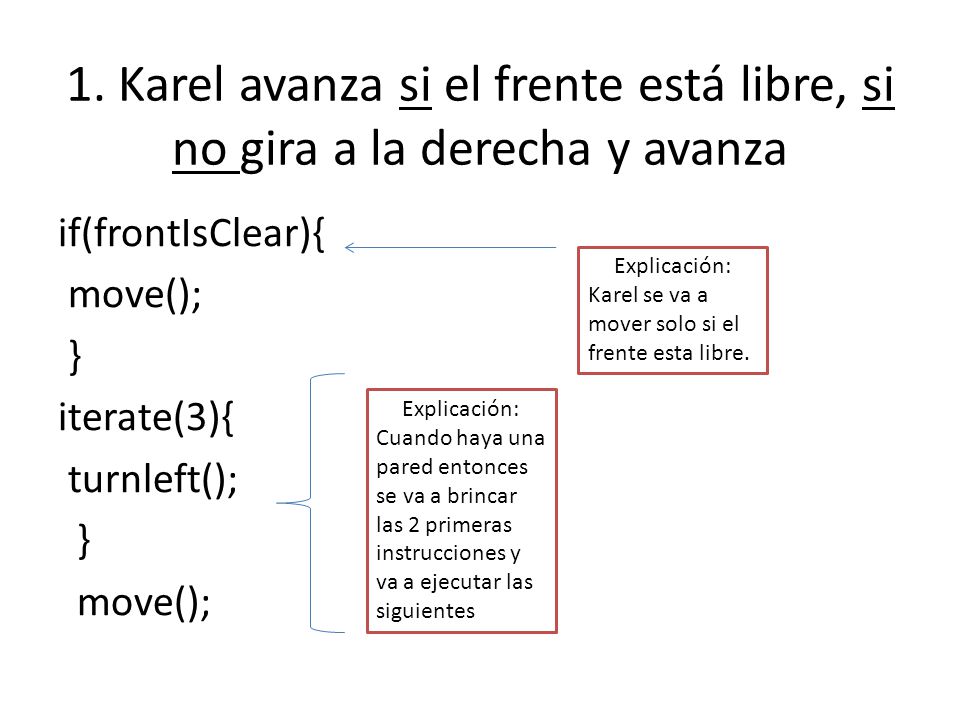 1. Karel avanza si el frente está libre, si no gira a la derecha y avanza

if(frontIsClear){
move();
}
iterate(3){
turnleft();
}
move();

Explicación:
Karel se va a mover solo si el frente esta libre.

Explicación:
Cuando haya una pared entonces se va a brincar las 2 primeras instrucciones y va a ejecutar las siguientes